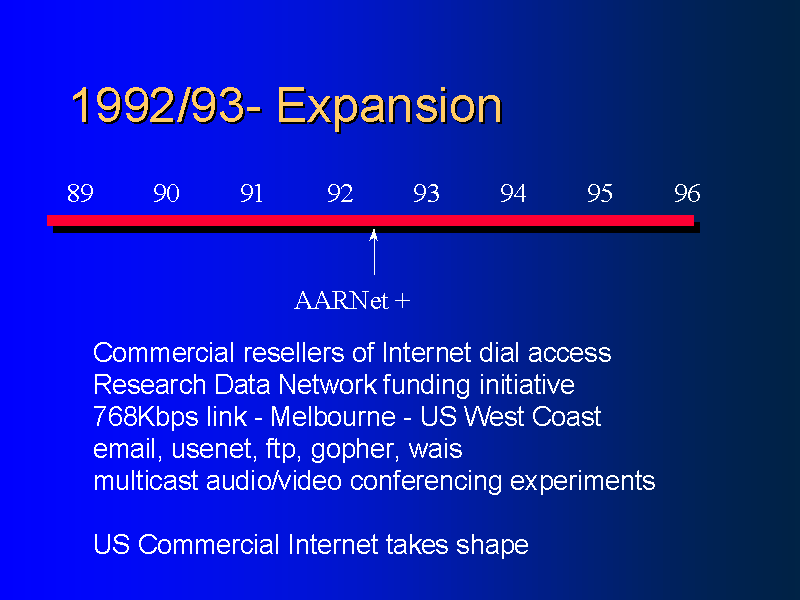 1992/93- Expansion

89 90 91 92 93 94 95 96

AARNet +

Commercial resellers of Internet dial access
Research Data Network funding initiative
768Kbps link - Melbourne - US West Coast
email, usenet, ftp, gopher, wais
multicast audio/video conferencing experiments

US Commercial Internet takes shape